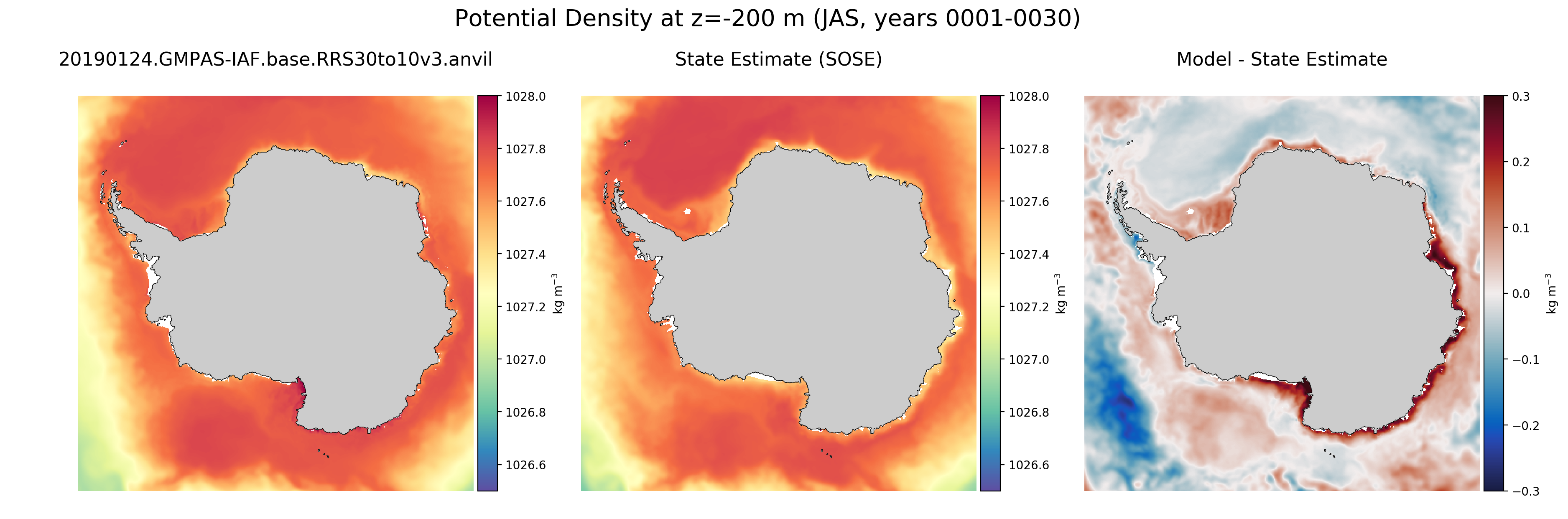 Potential Density at z=-200 m (JAS, years 0001-0030)

20190124.GMPAS-IAF.base.RRS30to10v3.anvil

1028.0
1027.8
1027.6
1027.4
1027.2
1027.0
1026.8
1026.6
kg m$^{-3}$

State Estimate (SOSE)

1028.0
1027.8
1027.6
1027.4
1027.2
1027.0
1026.8
1026.6
kg m$^{-3}$

Model - State Estimate

0.3
0.2
0.1
0.0
−0.1
−0.2
−0.3
kg m$^{-3}$